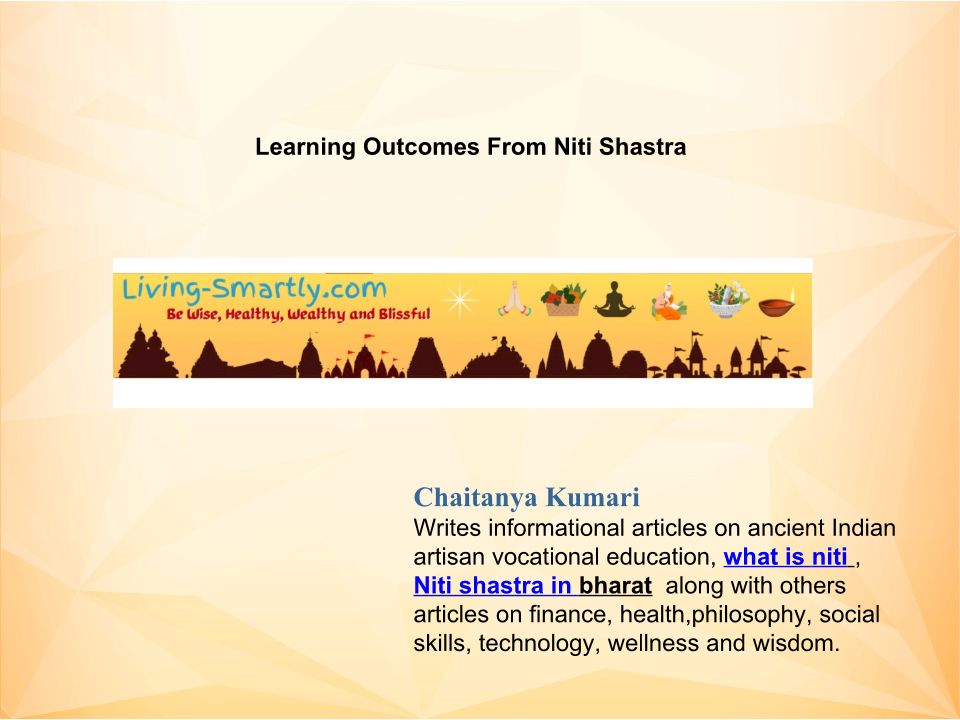 Learning Outcomes From Niti Shastra

Living-Smartly.com
Be Wise, Healthy, Wealthy and Blissful

Chaitanya Kumari
Writes informational articles on ancient Indian artisan vocational education, what is niti , Niti shastra in bharat along with others articles on finance, health,philosophy, social skills, technology, wellness and wisdom.